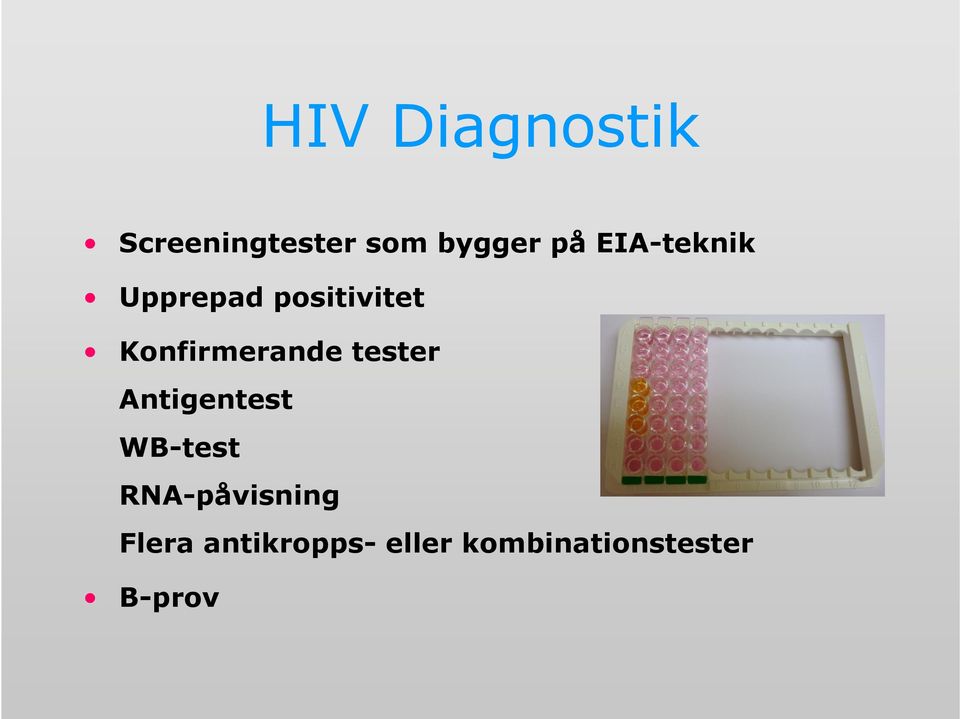 HIV Diagnostik

• Screeningtester som bygger på EIA-teknik
• Upprepad positivitet
• Konfirmerande tester
Antigentest
WB-test
RNA-påvisning
Flera antikropps- eller kombinationstester
• B-prov